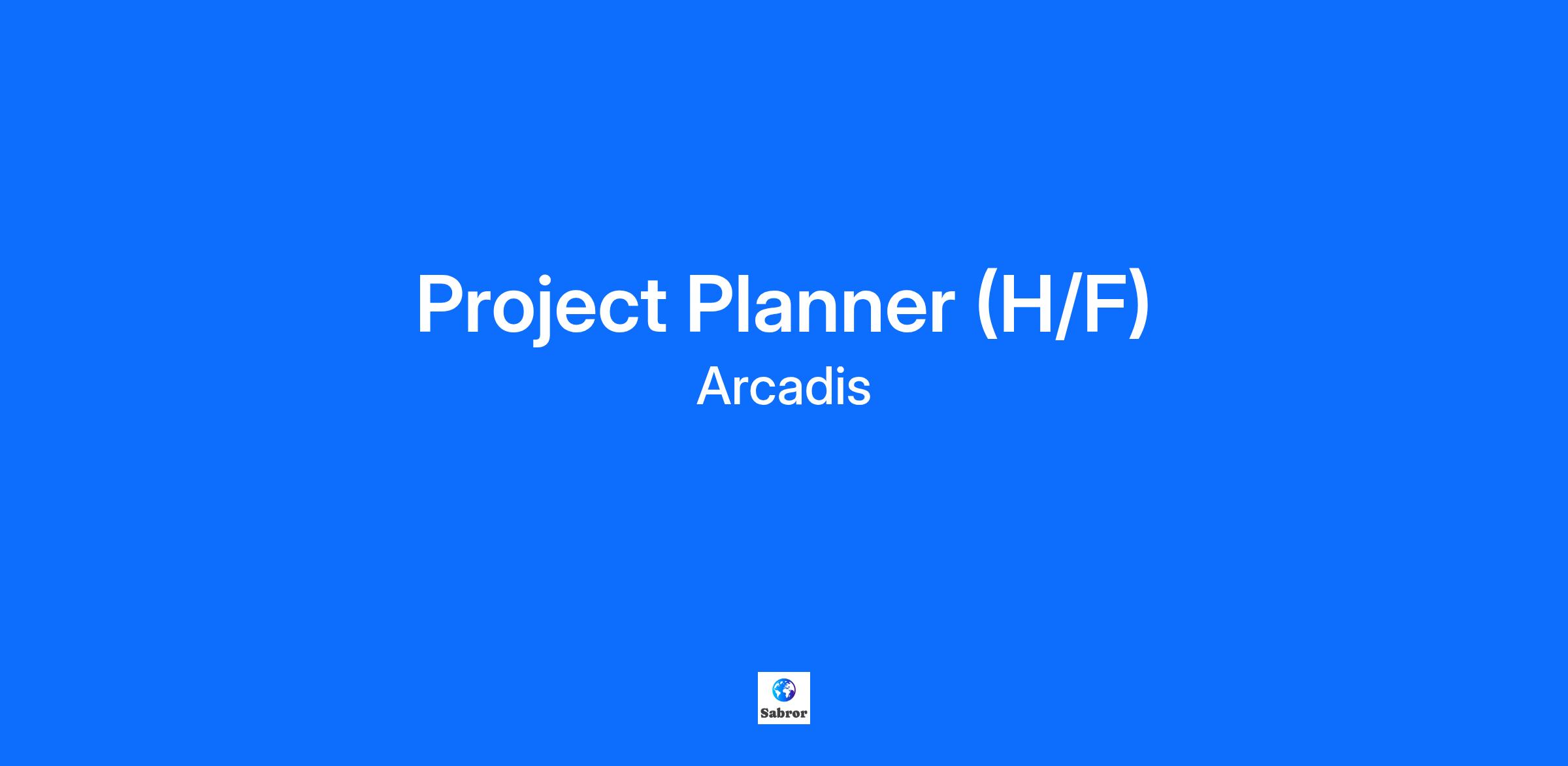 Project Planner (H/F)

Arcadis

Sabror